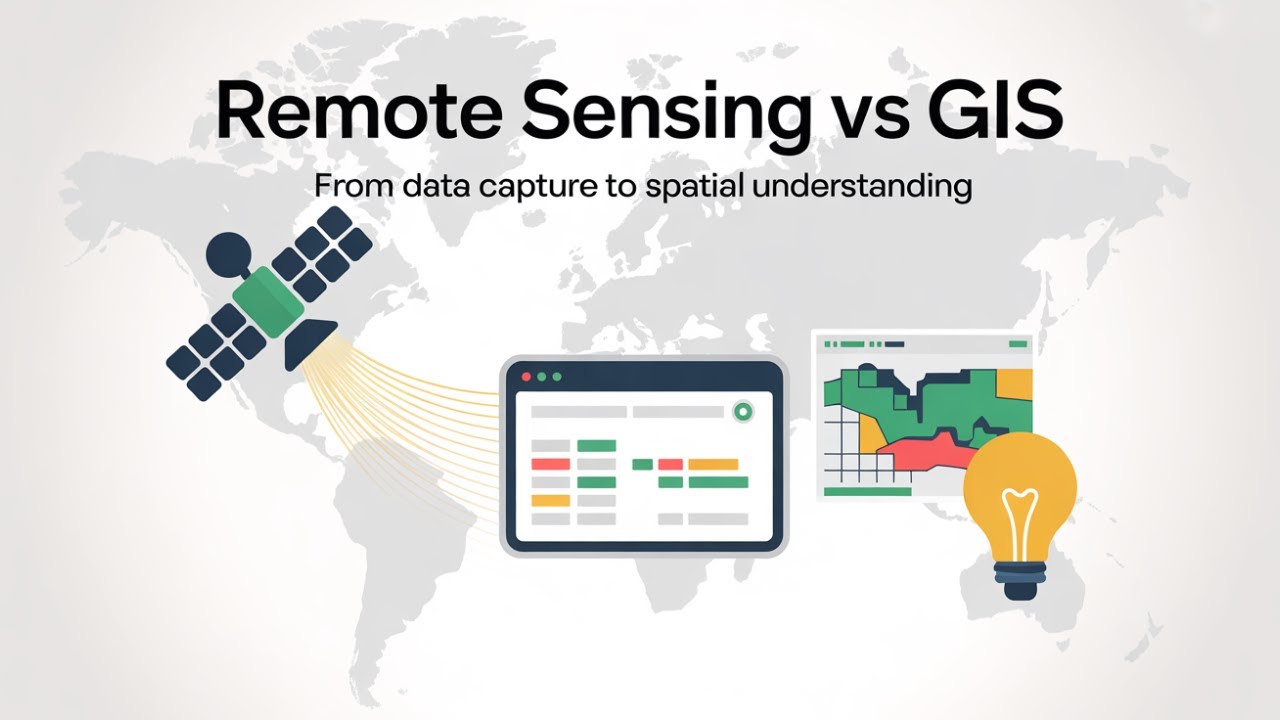 Remote Sensing vs GIS

From data capture to spatial understanding